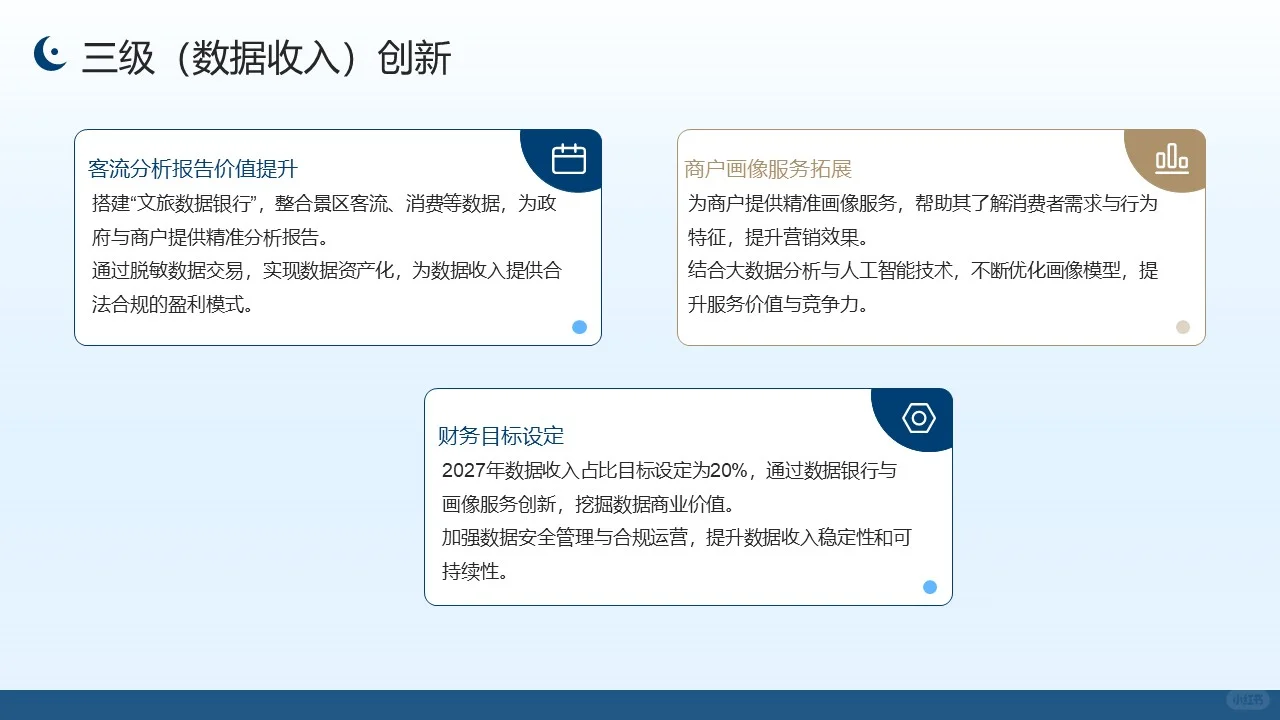 三级（数据收入）创新

客流分析报告价值提升

搭建“文旅数据银行”，整合景区客流、消费等数据，为政府与商户提供精准分析报告。

通过脱敏数据交易，实现数据资产化，为数据收入提供合法合规的盈利模式。

商户画像服务拓展

为商户提供精准画像服务，帮助其了解消费者需求与行为特征，提升营销效果。

结合大数据分析与人工智能技术，不断优化画像模型，提升服务价值与竞争力。

财务目标设定

2027年数据收入占比目标设定为20%，通过数据银行与画像服务创新，挖掘数据商业价值。

加强数据安全管理与合规运营，提升数据收入稳定性和可持续性。

小红书